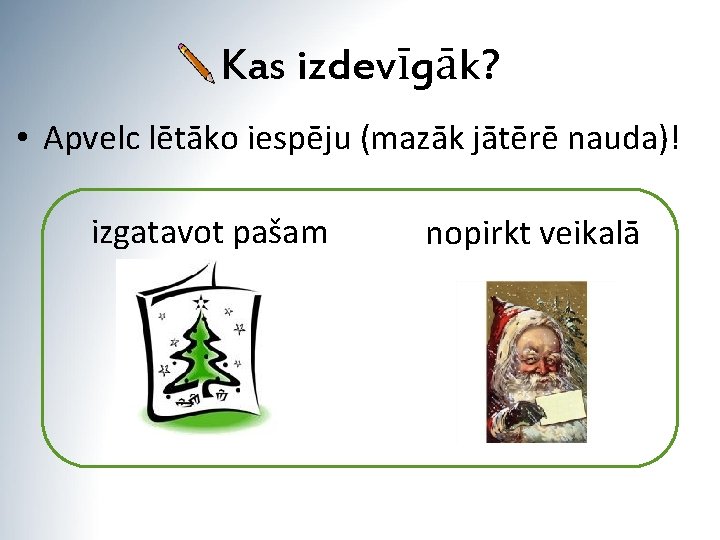 Kas izdevīgāk?

• Apvelc lētāko iespēju (mazāk jātērē nauda)!

izgatavot pašam

nopirkt veikalā